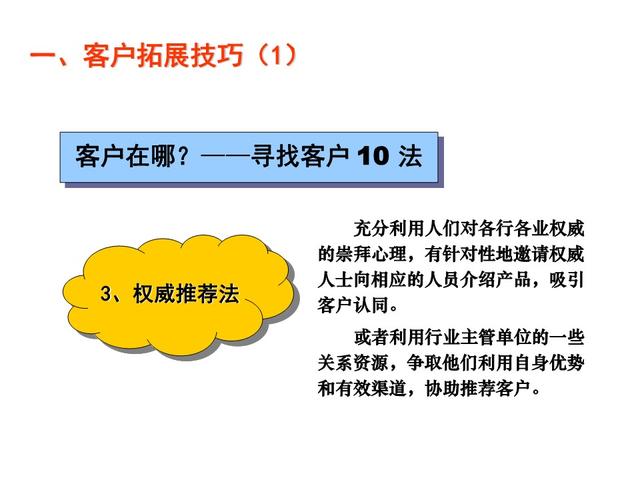 一、客户拓展技巧（1）

客户在哪？——寻找客户 10 法

3、权威推荐法

充分利用人们对各行各业权威的崇拜心理，有针对性地邀请权威人士向相应的人员介绍产品，吸引客户认同。

或者利用行业主管单位的一些关系资源，争取他们利用自身优势和有效渠道，协助推荐客户。